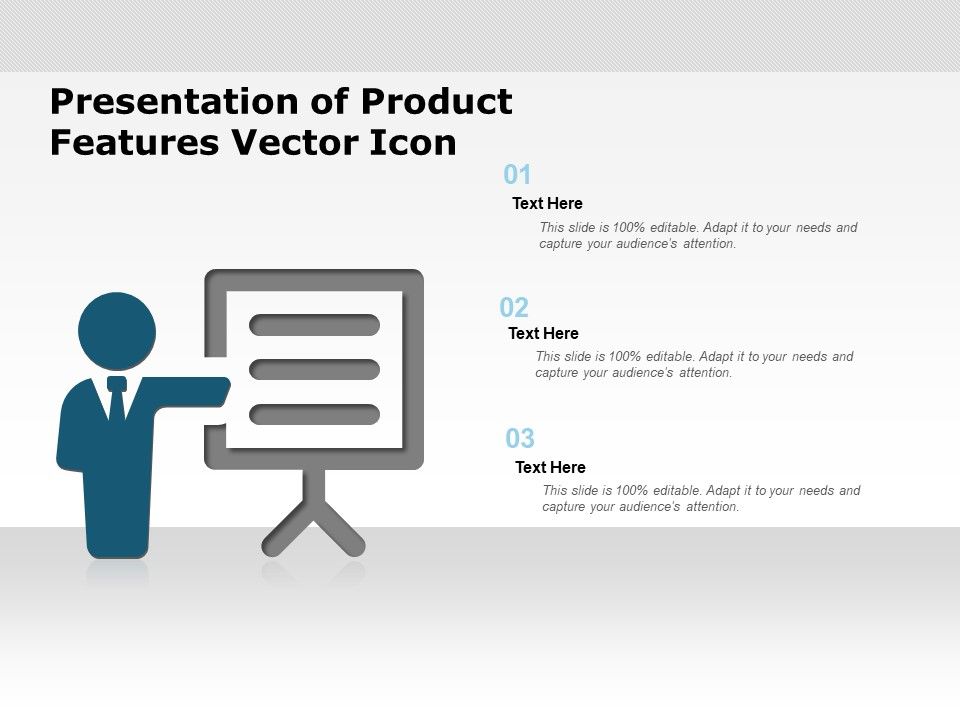 Presentation of Product Features Vector Icon

01

Text Here

This slide is 100% editable. Adapt it to your needs and capture your audience's attention.

02

Text Here

This slide is 100% editable. Adapt it to your needs and capture your audience's attention.

03

Text Here

This slide is 100% editable. Adapt it to your needs and capture your audience's attention.